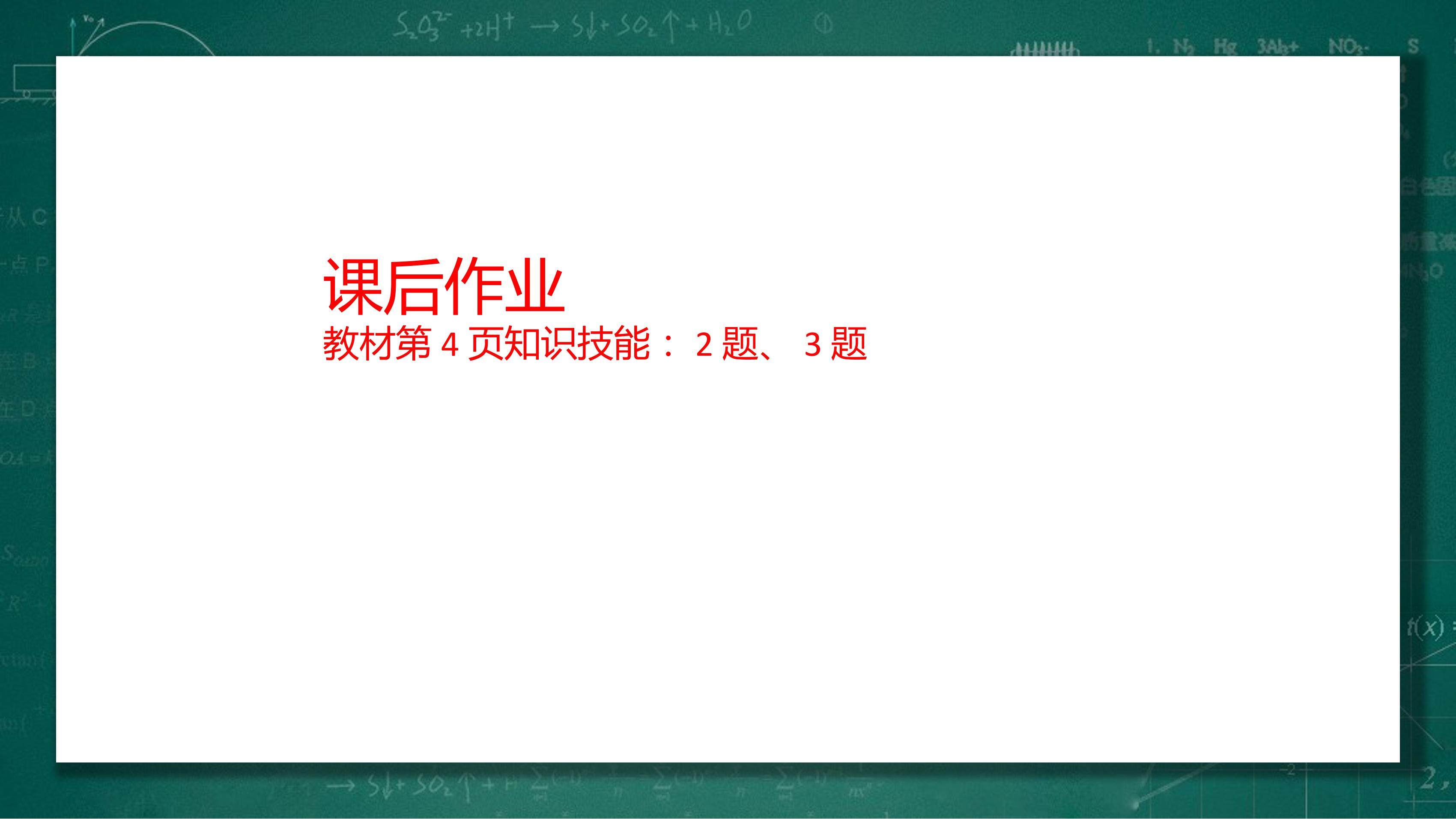 课后作业
教材第 4 页知识技能： 2 题、 3 题